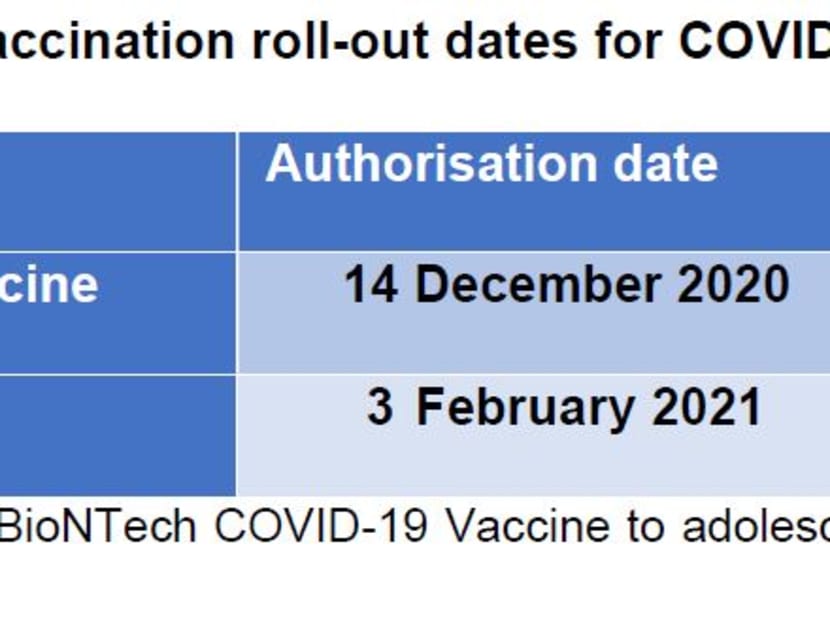 accination roll-out dates for COVID

|  | Authorisation date |
|---|---|
| cine | 14 December 2020 |
|  | 3 February 2021 |

BioNTech COVID-19 Vaccine to adolesc